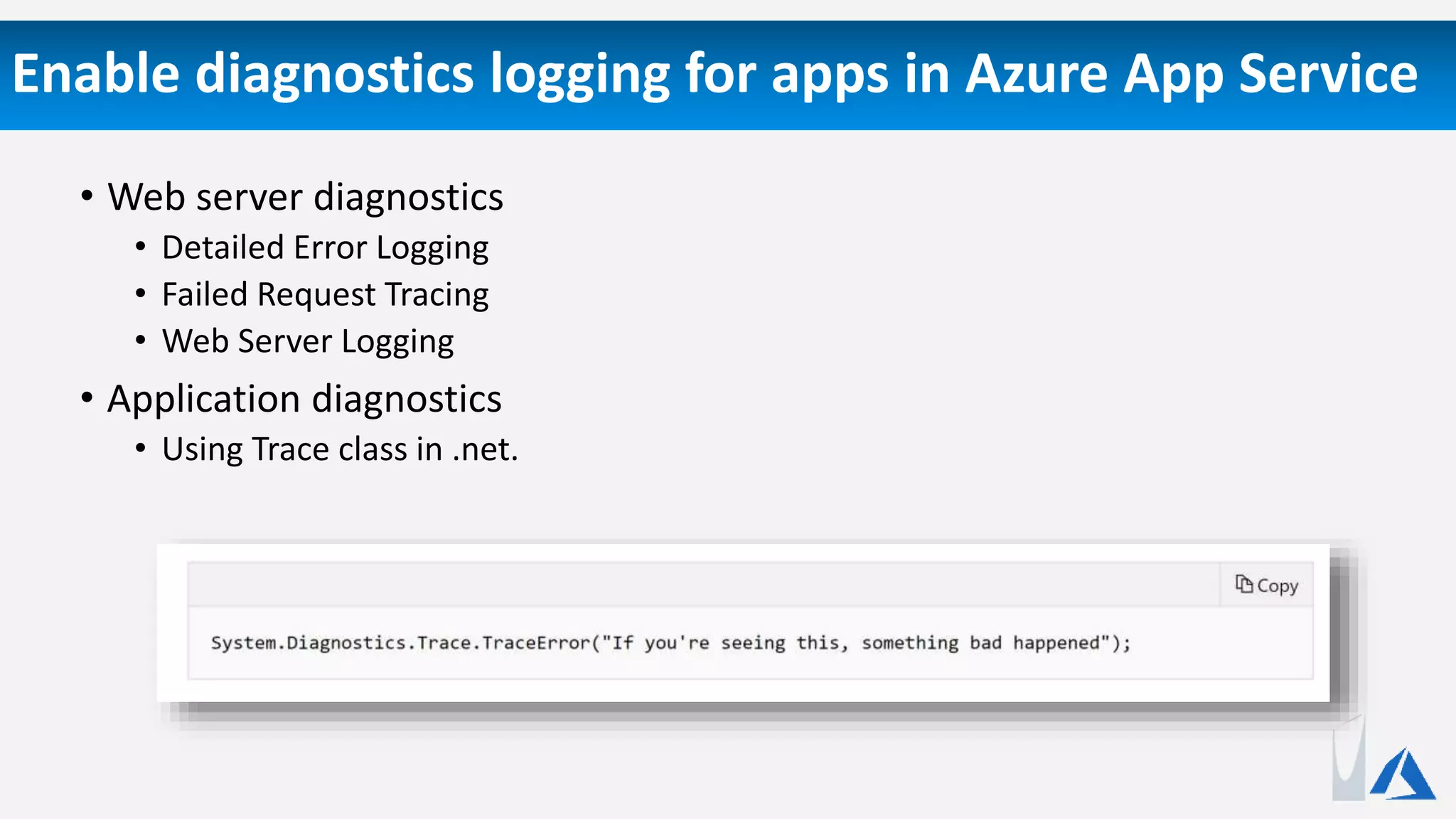 Enable diagnostics logging for apps in Azure App Service

• Web server diagnostics
  • Detailed Error Logging
  • Failed Request Tracing
  • Web Server Logging
• Application diagnostics
  • Using Trace class in .net.

Copy

System.Diagnostics.Trace.TraceError("If you're seeing this, something bad happened");